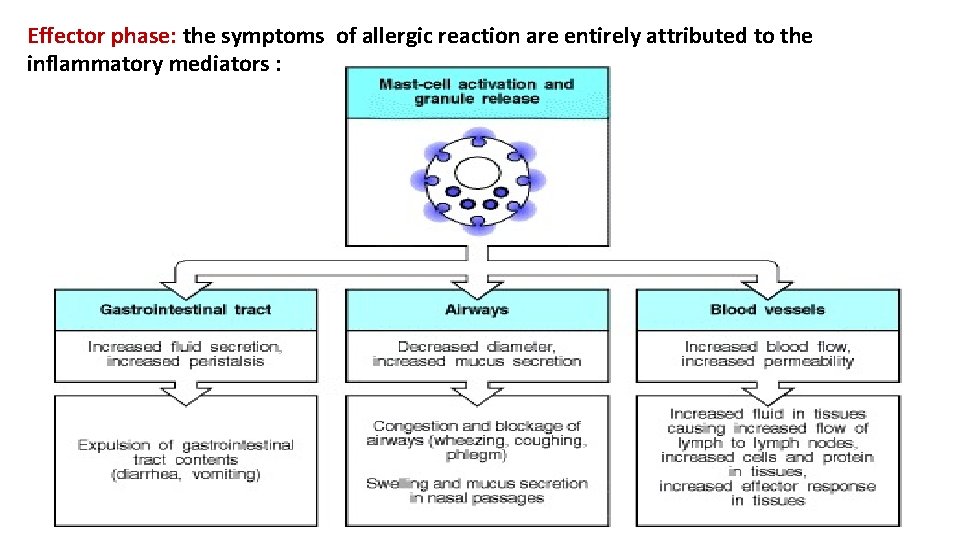 Effector phase: the symptoms of allergic reaction are entirely attributed to the inflammatory mediators :

Mast-cell activation and granule release

Gastrointestinal tract

Increased fluid secretion, increased peristalsis

Expulsion of gastrointestinal tract contents (diarrhea, vomiting)

Airways

Decreased diameter, increased mucus secretion

Congestion and blockage of airways (wheezing, coughing, phlegm)

Swelling and mucus secretion in nasal passages

Blood vessels

Increased blood flow, increased permeability

Increased fluid in tissues causing increased flow of lymph to lymph nodes, increased cells and protein in tissues, increased effector response in tissues